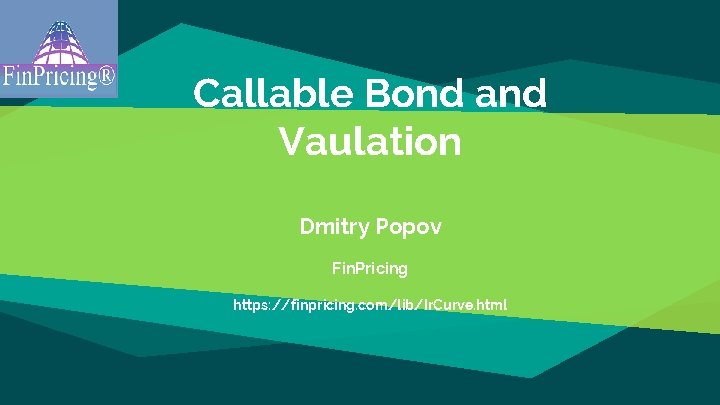 FinPricing®

Callable Bond and Vaulation

Dmitry Popov

FinPricing

https://finpricing.com/lib/IrCurve.html